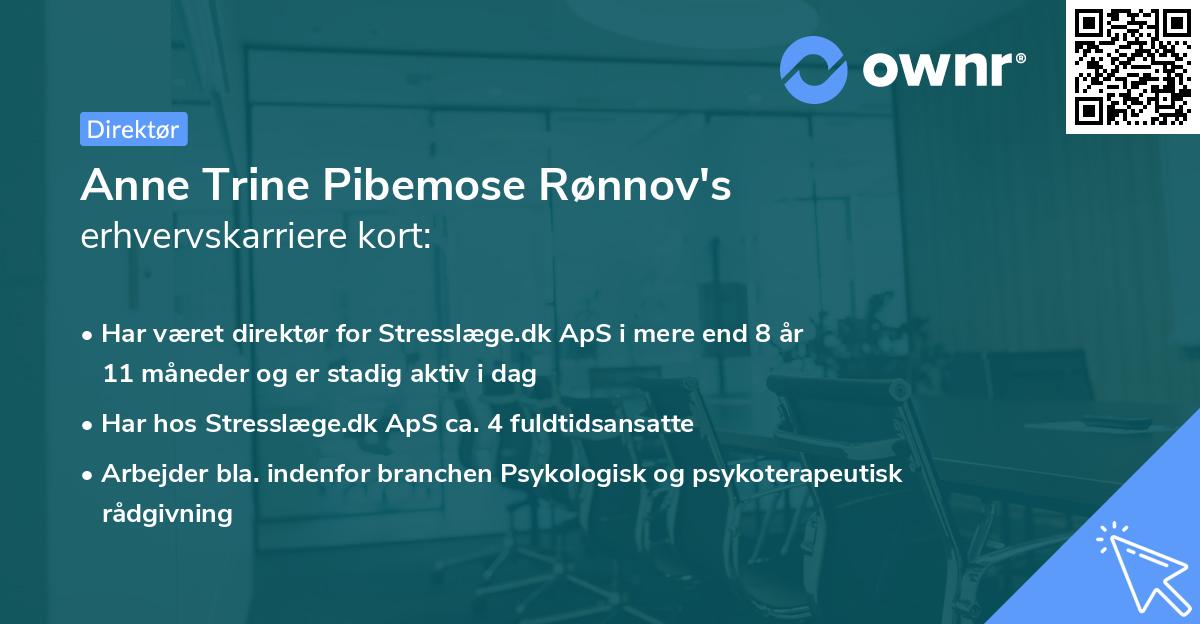 ownr®

Direktør

Anne Trine Pibemose Rønnov's erhvervskarriere kort:

• Har været direktør for Stresslæge.dk ApS i mere end 8 år 11 måneder og er stadig aktiv i dag

• Har hos Stresslæge.dk ApS ca. 4 fuldtidsansatte

• Arbejder bla. indenfor branchen Psykologisk og psykoterapeutisk rådgivning